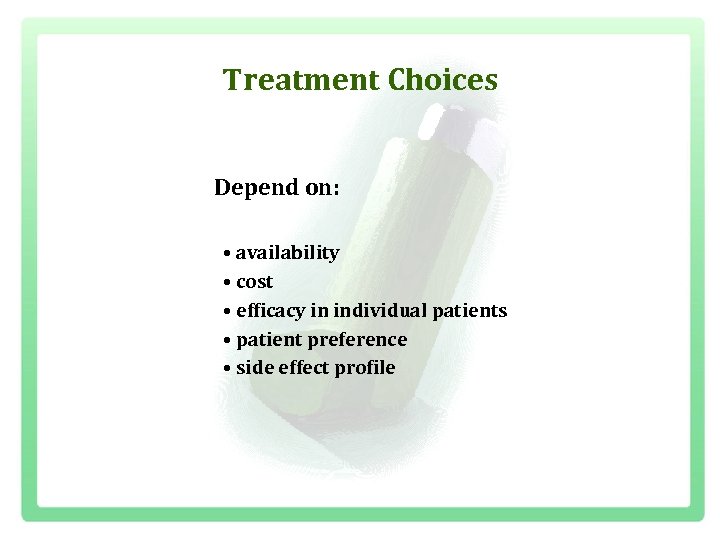 Treatment Choices

Depend on:

• availability
• cost
• efficacy in individual patients
• patient preference
• side effect profile